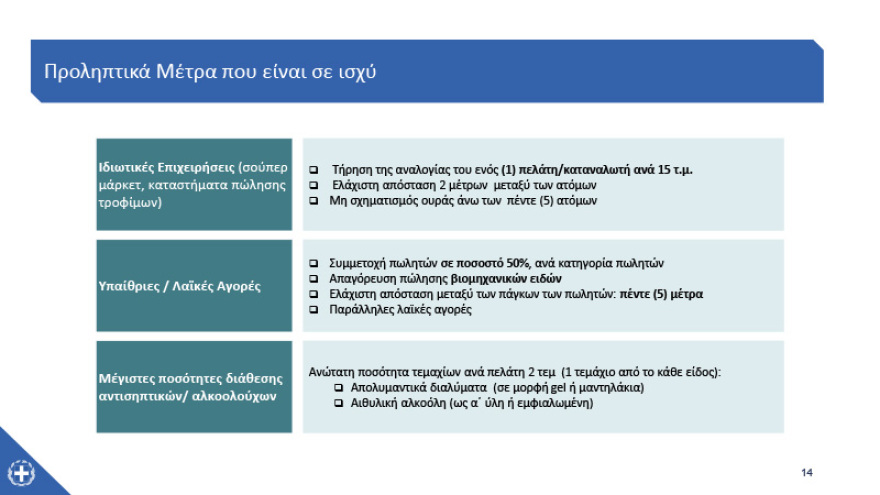 Προληπτικά Μέτρα που είναι σε ισχύ

Ιδιωτικές Επιχειρήσεις (σούπερ μάρκετ, καταστήματα πώλησης τροφίμων)

❑ Τήρηση της αναλογίας του ενός (1) πελάτη/καταναλωτή ανά 15 τ.μ.
❑ Ελάχιστη απόσταση 2 μέτρων μεταξύ των ατόμων
❑ Μη σχηματισμός ουράς άνω των πέντε (5) ατόμων

Υπαίθριες / Λαϊκές Αγορές

❑ Συμμετοχή πωλητών σε ποσοστό 50%, ανά κατηγορία πωλητών
❑ Απαγόρευση πώλησης βιομηχανικών ειδών
❑ Ελάχιστη απόσταση μεταξύ των πάγκων των πωλητών: πέντε (5) μέτρα
❑ Παράλληλες λαϊκές αγορές

Μέγιστες ποσότητες διάθεσης αντισηπτικών/ αλκοολούχων

Ανώτατη ποσότητα τεμαχίων ανά πελάτη 2 τεμ (1 τεμάχιο από το κάθε είδος):
❑ Απολυμαντικά διαλύματα (σε μορφή gel ή μαντηλάκια)
❑ Αιθυλική αλκοόλη (ως α΄ ύλη ή εμφιαλωμένη)

14